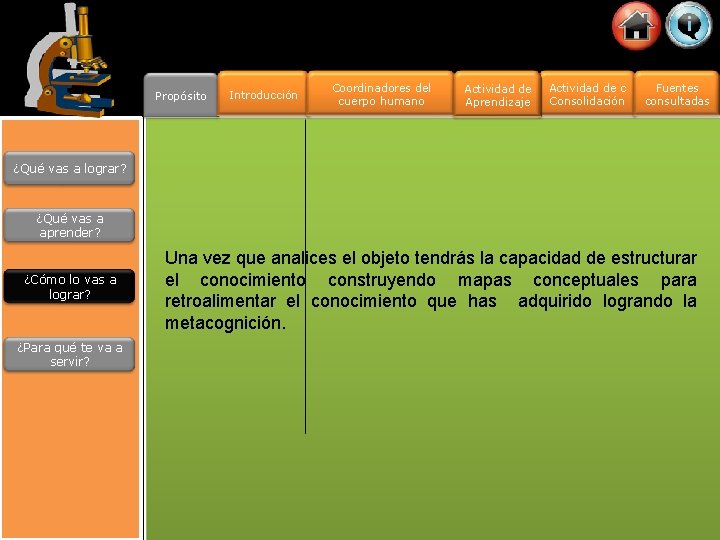 Propósito
Introducción
Coordinadores del cuerpo humano
Actividad de Aprendizaje
Actividad de c Consolidación
Fuentes consultadas

¿Qué vas a lograr?

¿Qué vas a aprender?

¿Cómo lo vas a lograr?

¿Para qué te va a servir?

Una vez que analices el objeto tendrás la capacidad de estructurar el conocimiento construyendo mapas conceptuales para retroalimentar el conocimiento que has adquirido logrando la metacognición.